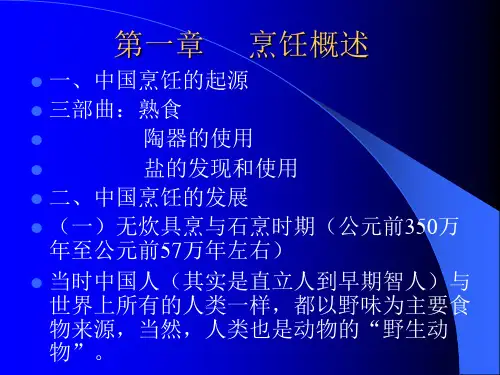 第一章　烹饪概述

一、中国烹饪的起源

三部曲：熟食

陶器的使用

盐的发现和使用

二、中国烹饪的发展

（一）无炊具烹与石烹时期（公元前350万年至公元前57万年左右）

当时中国人（其实是直立人到早期智人）与世界上所有的人类一样，都以野味为主要食物来源，当然，人类也是动物的“野生动物”。